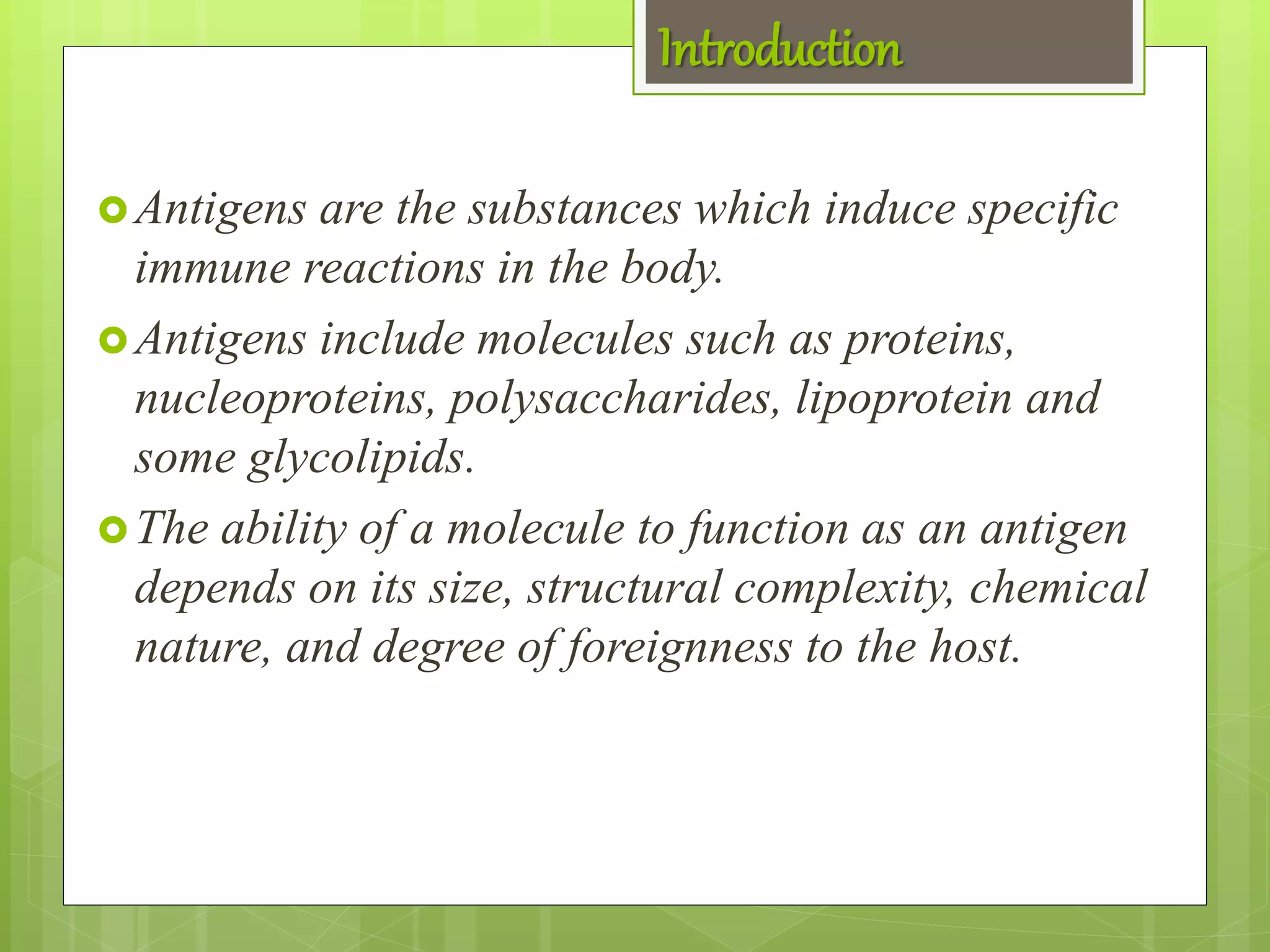 Introduction

Antigens are the substances which induce specific immune reactions in the body.

Antigens include molecules such as proteins, nucleoproteins, polysaccharides, lipoprotein and some glycolipids.

The ability of a molecule to function as an antigen depends on its size, structural complexity, chemical nature, and degree of foreignness to the host.